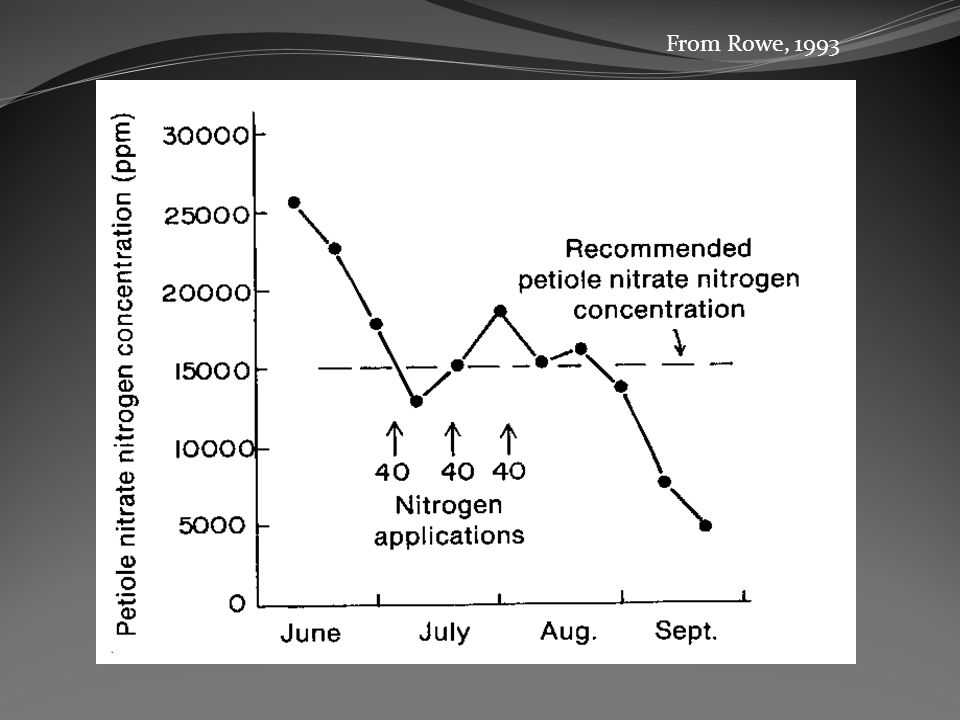 From Rowe, 1993

Petiole nitrate nitrogen concentration (ppm)

30000
25000
20000
15000
10000
5000
0

Recommended petiole nitrate nitrogen concentration

40 40 40
Nitrogen applications

June July Aug. Sept.